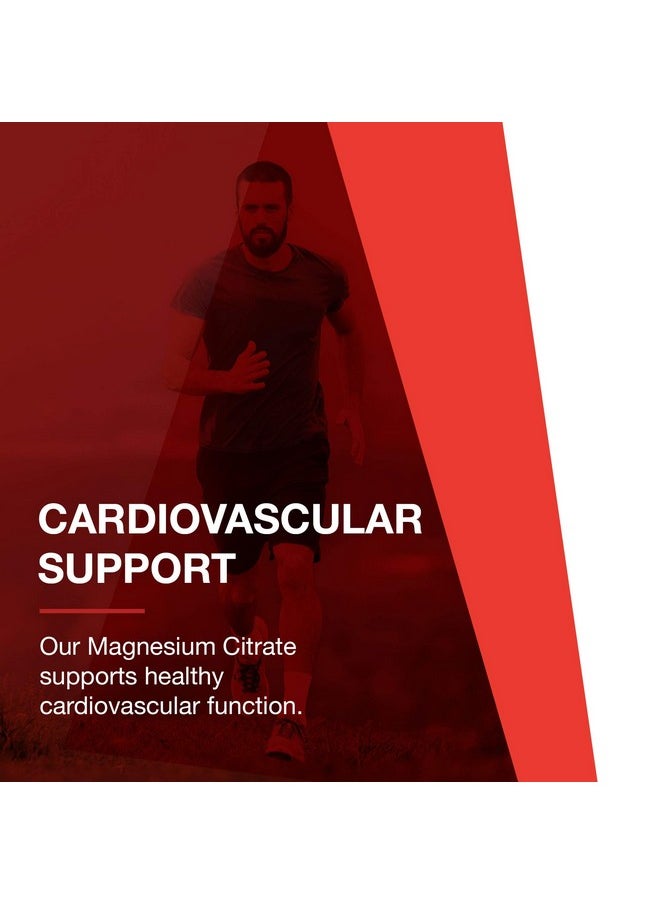 CARDIOVASCULAR SUPPORT

Our Magnesium Citrate supports healthy cardiovascular function.